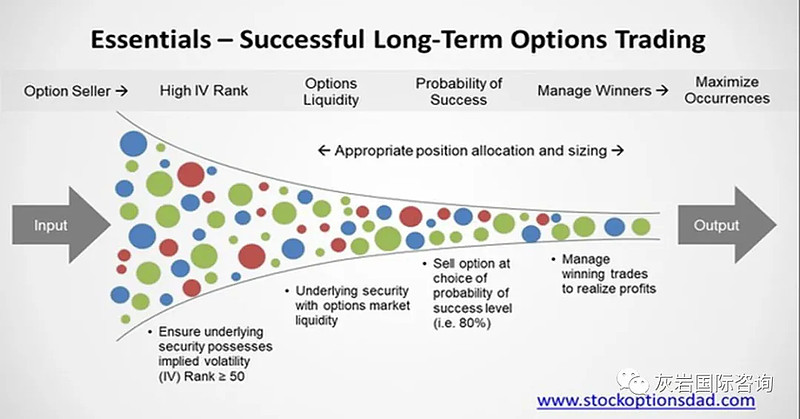 Essentials – Successful Long-Term Options Trading

Option Seller → High IV Rank Options Liquidity Probability of Success Manage Winners → Maximize Occurrences

← Appropriate position allocation and sizing →

Input

Output

• Ensure underlying security possesses implied volatility (IV) Rank ≥ 50

• Underlying security with options market liquidity

• Sell option at choice of probability of success level (i.e. 80%)

• Manage winning trades to realize profits

灰岩国际咨询

www.stockoptionsdad.com